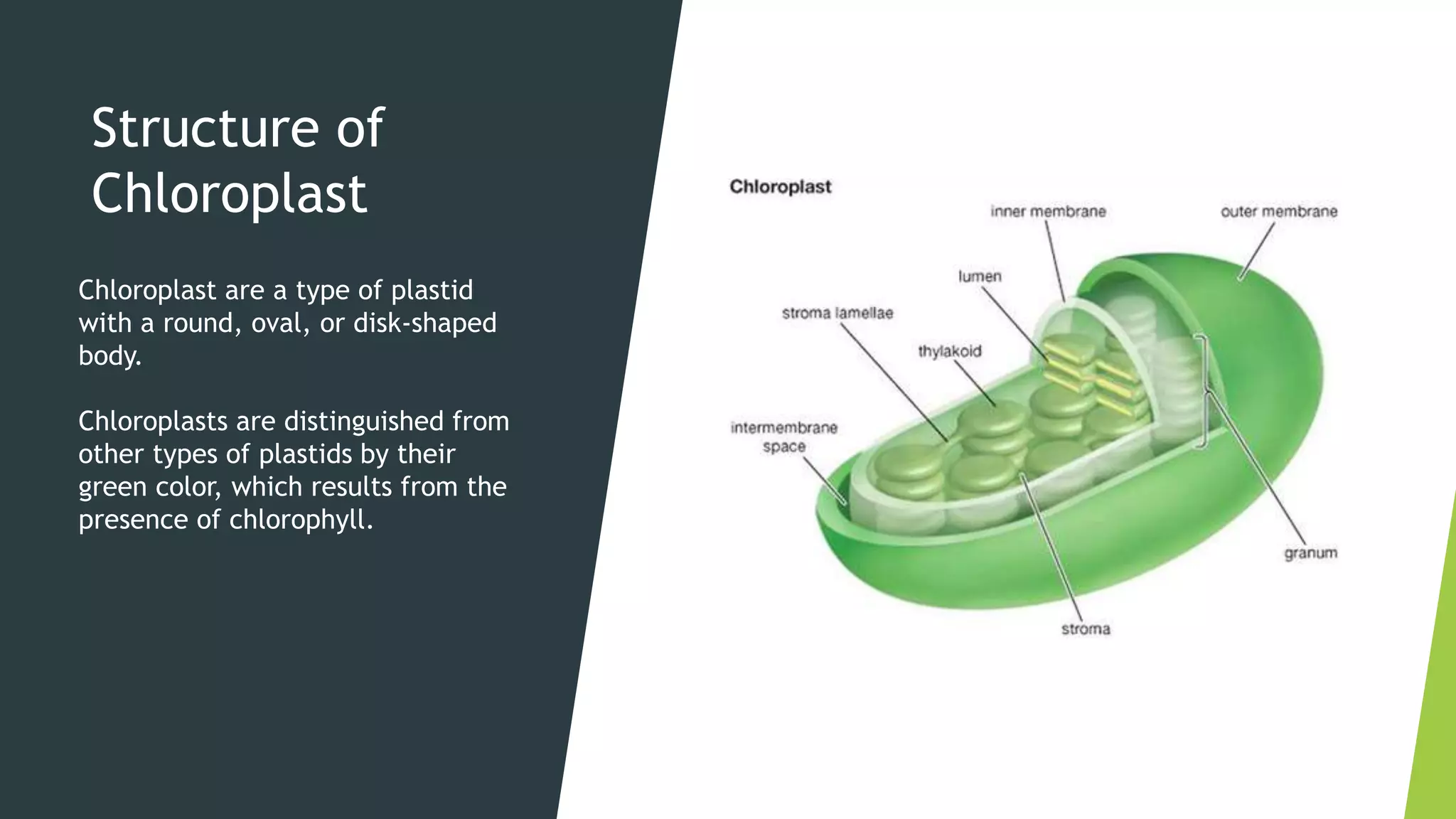 Structure of Chloroplast

Chloroplast are a type of plastid with a round, oval, or disk-shaped body.

Chloroplasts are distinguished from other types of plastids by their green color, which results from the presence of chlorophyll.

Chloroplast

inner membrane

outer membrane

lumen

stroma lamellae

thylakoid

intermembrane space

granum

stroma